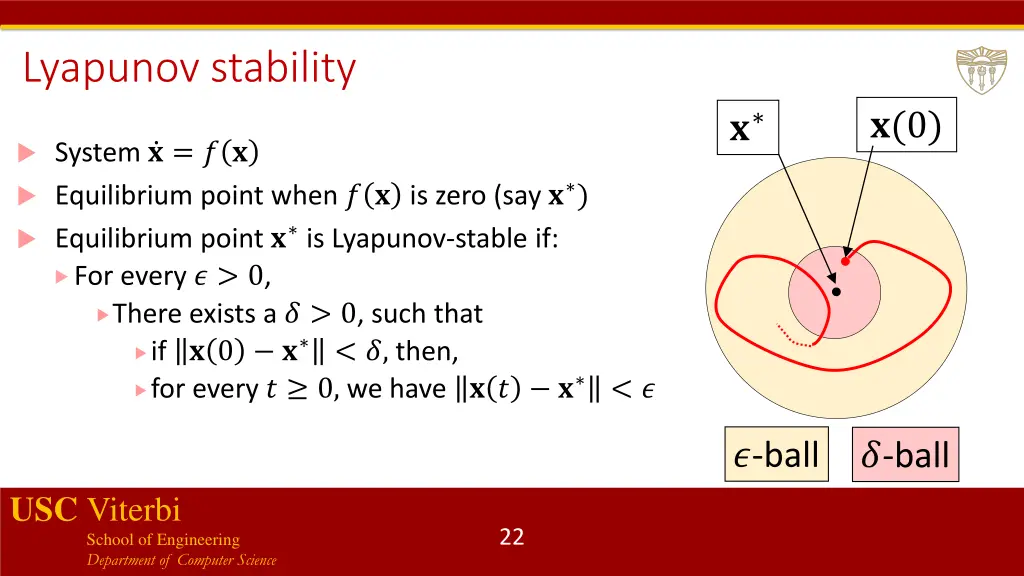 Lyapunov stability

System $\dot{\mathbf{x}} = f(\mathbf{x})$

Equilibrium point when $f(\mathbf{x})$ is zero (say $\mathbf{x}^*$)

Equilibrium point $\mathbf{x}^*$ is Lyapunov-stable if:

For every $\epsilon > 0$,

There exists a $\delta > 0$, such that

if $\|\mathbf{x}(0) - \mathbf{x}^*\| < \delta$, then,

for every $t \geq 0$, we have $\|\mathbf{x}(t) - \mathbf{x}^*\| < \epsilon$

$\mathbf{x}^*$

$\mathbf{x}(0)$

$\epsilon$-ball

$\delta$-ball

USC Viterbi
School of Engineering
Department of Computer Science

22